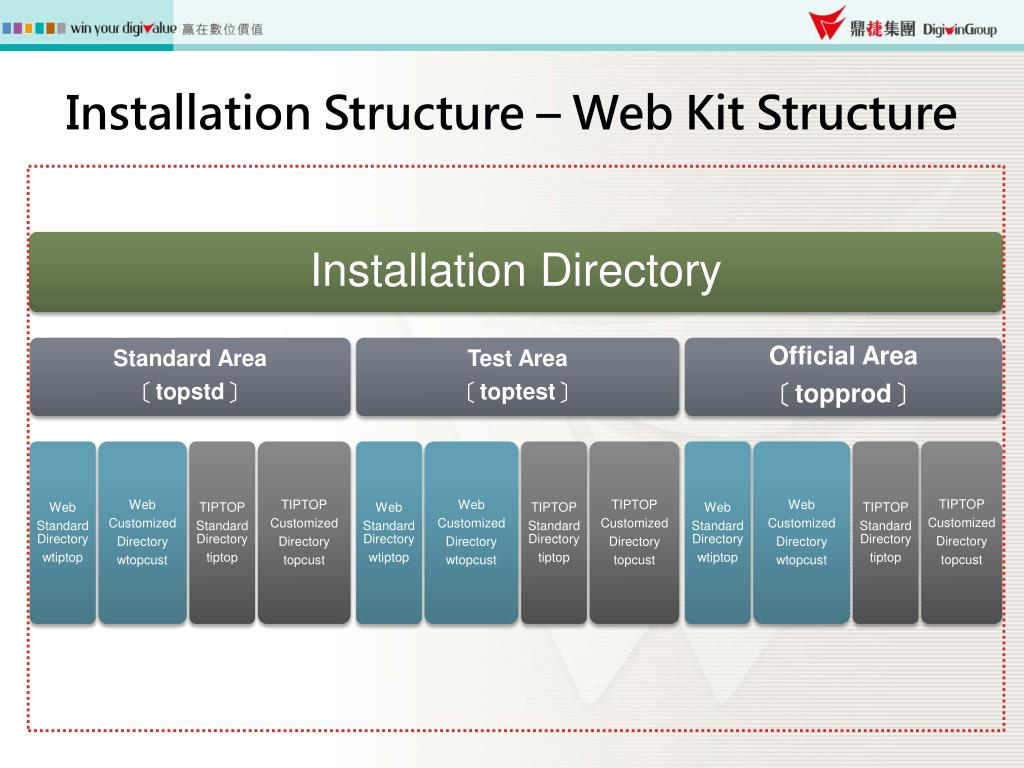 win your digivalue 贏在數位價值

鼎捷集團 DigiwinGroup

Installation Structure – Web Kit Structure

Installation Directory

Standard Area
〔topstd〕

Test Area
〔toptest〕

Official Area
〔topprod〕

Web Standard Directory wtiptop

Web Customized Directory wtopcust

TIPTOP Standard Directory tiptop

TIPTOP Customized Directory topcust

Web Standard Directory wtiptop

Web Customized Directory wtopcust

TIPTOP Standard Directory tiptop

TIPTOP Customized Directory topcust

Web Standard Directory wtiptop

Web Customized Directory wtopcust

TIPTOP Standard Directory tiptop

TIPTOP Customized Directory topcust